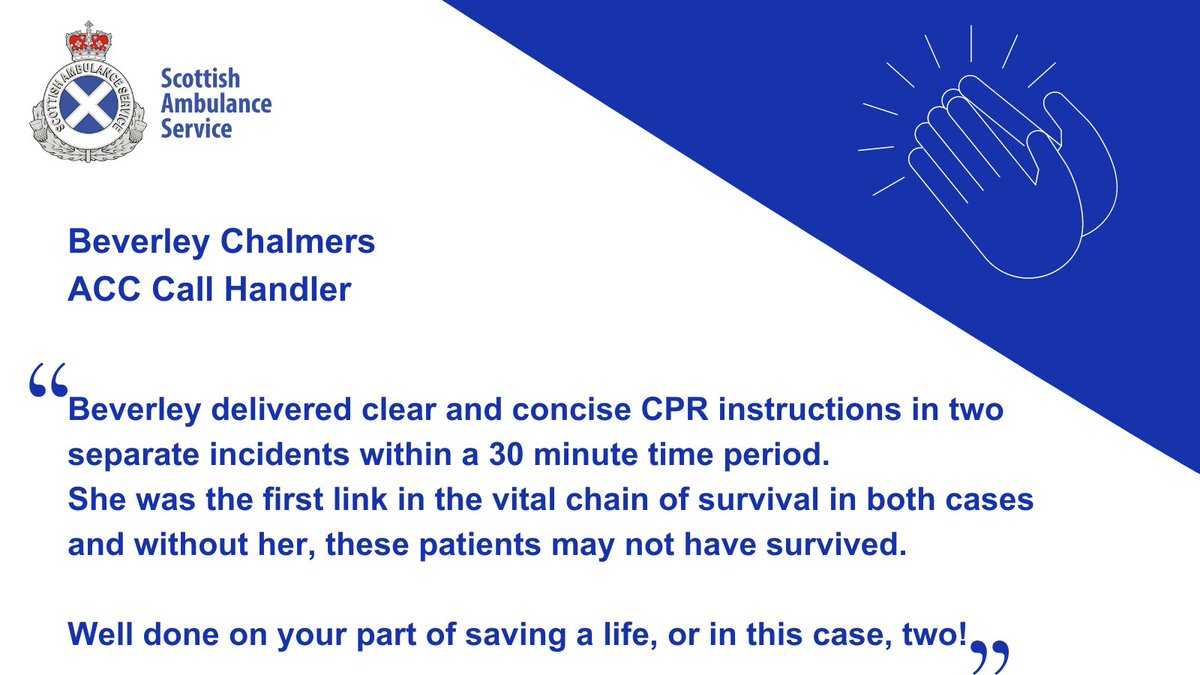 SCOTTISH AMBULANCE SERVICE

Scottish Ambulance Service

Beverley Chalmers
ACC Call Handler

“Beverley delivered clear and concise CPR instructions in two separate incidents within a 30 minute time period.
She was the first link in the vital chain of survival in both cases and without her, these patients may not have survived.

Well done on your part of saving a life, or in this case, two!”